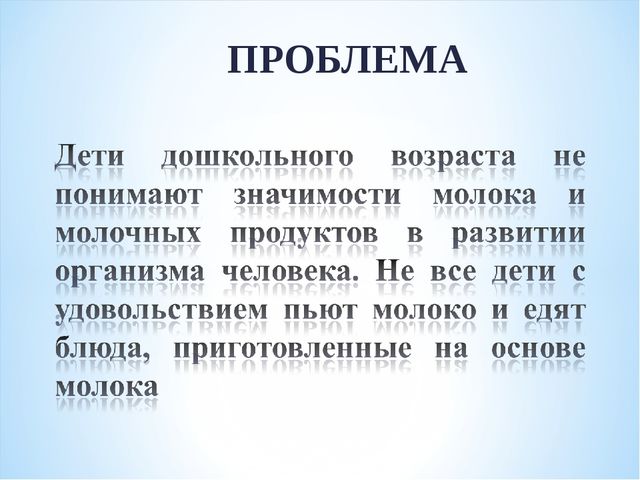 ПРОБЛЕМА

Дети дошкольного возраста не понимают значимости молока и молочных продуктов в развитии организма человека. Не все дети с удовольствием пьют молоко и едят блюда, приготовленные на основе молока